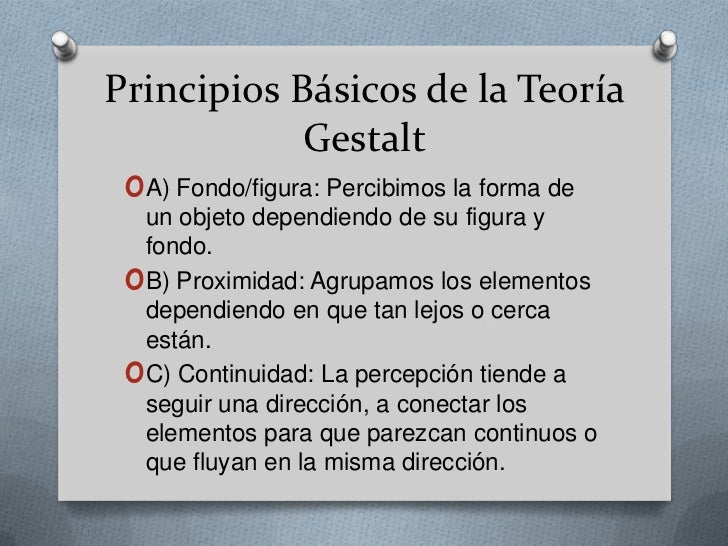 Principios Básicos de la Teoría Gestalt

A) Fondo/figura: Percibimos la forma de un objeto dependiendo de su figura y fondo.

B) Proximidad: Agrupamos los elementos dependiendo en que tan lejos o cerca están.

C) Continuidad: La percepción tiende a seguir una dirección, a conectar los elementos para que parezcan continuos o que fluyan en la misma dirección.